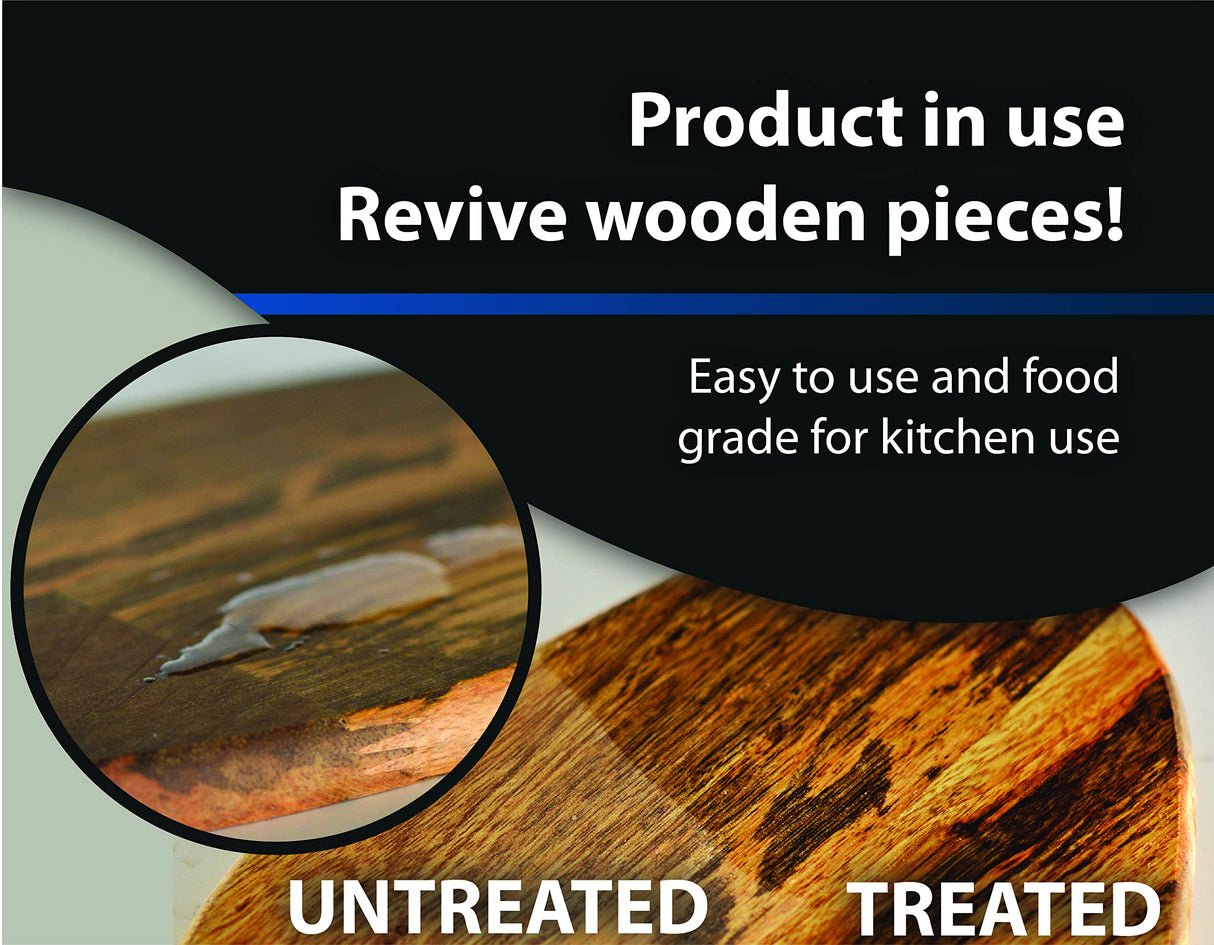 Product in use
Revive wooden pieces!

Easy to use and food grade for kitchen use

UNTREATED TREATED